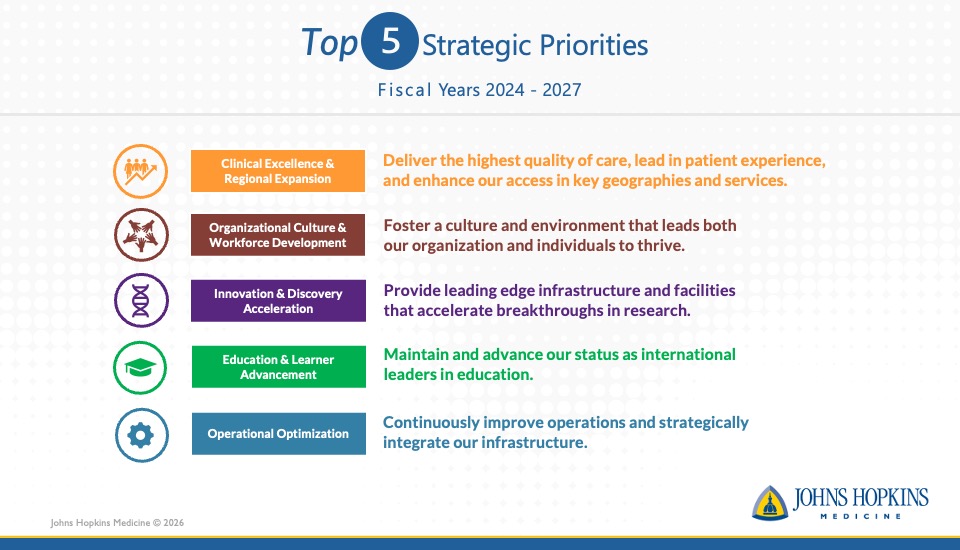 Top 5 Strategic Priorities

Fiscal Years 2024 - 2027

Clinical Excellence & Regional Expansion

Deliver the highest quality of care, lead in patient experience, and enhance our access in key geographies and services.

Organizational Culture & Workforce Development

Foster a culture and environment that leads both our organization and individuals to thrive.

Innovation & Discovery Acceleration

Provide leading edge infrastructure and facilities that accelerate breakthroughs in research.

Education & Learner Advancement

Maintain and advance our status as international leaders in education.

Operational Optimization

Continuously improve operations and strategically integrate our infrastructure.

Johns Hopkins Medicine © 2026

JOHNS HOPKINS MEDICINE